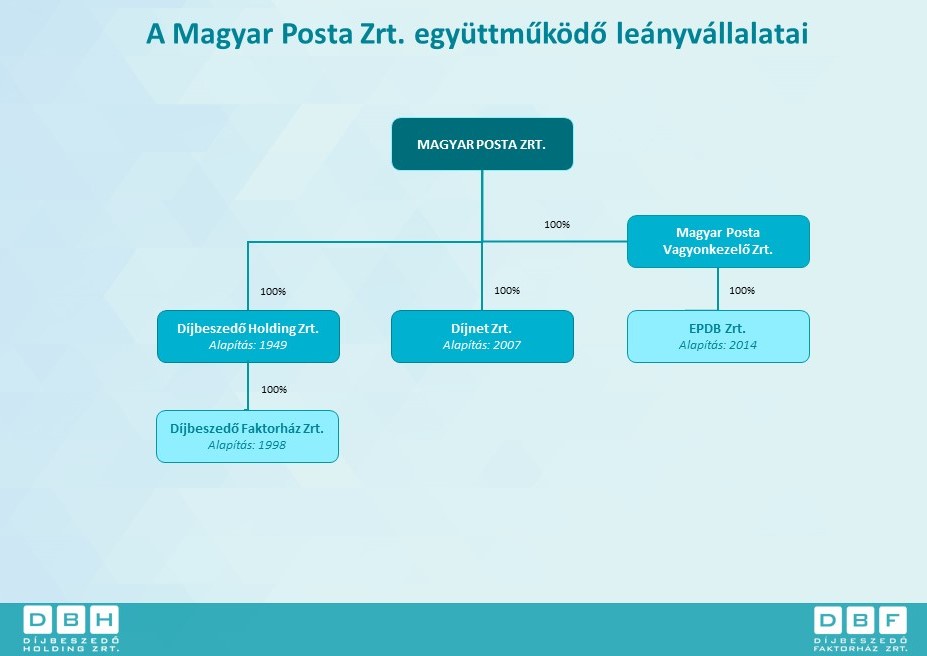 A Magyar Posta Zrt. együttműködő leányvállalatai

MAGYAR POSTA ZRT.

100%

Magyar Posta Vagyonkezelő Zrt.

100%

100%

100%

Díjbeszedő Holding Zrt.
Alapítás: 1949

Díjnet Zrt.
Alapítás: 2007

EPDB Zrt.
Alapítás: 2014

100%

Díjbeszedő Faktorház Zrt.
Alapítás: 1998

DBH
DÍJBESZEDŐ HOLDING ZRT.

DBF
DÍJBESZEDŐ FAKTORHÁZ ZRT.